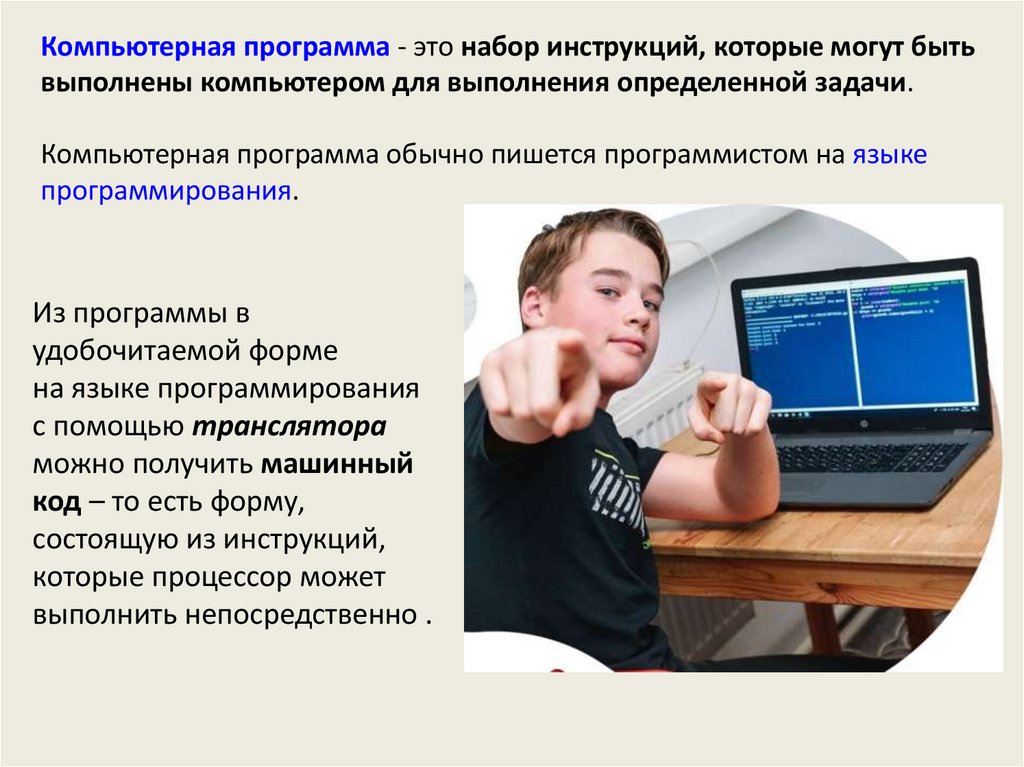 Компьютерная программа - это набор инструкций, которые могут быть выполнены компьютером для выполнения определенной задачи.

Компьютерная программа обычно пишется программистом на языке программирования.

Из программы в удобочитаемой форме на языке программирования с помощью транслятора можно получить машинный код – то есть форму, состоящую из инструкций, которые процессор может выполнить непосредственно .